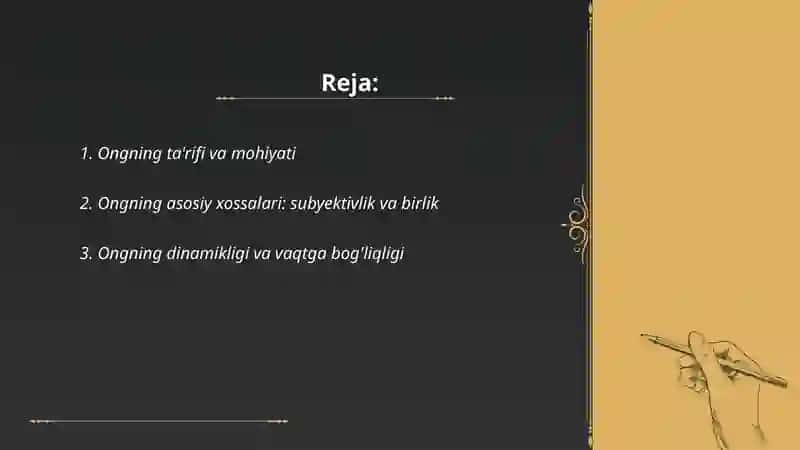 Reja:

1. Ongning ta'rifi va mohiyati

2. Ongning asosiy xossalari: subyektivlik va birlik

3. Ongning dinamikligi va vaqtga bog'liqligi